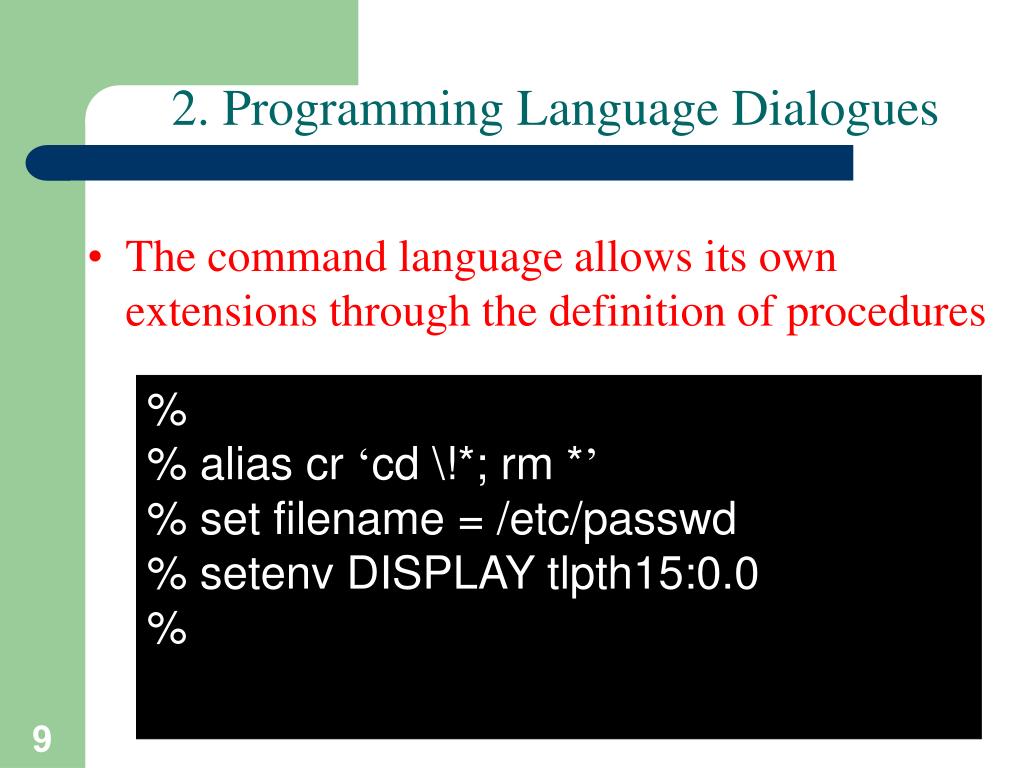 2. Programming Language Dialogues

• The command language allows its own extensions through the definition of procedures

%
% alias cr ‘cd \!*; rm *’
% set filename = /etc/passwd
% setenv DISPLAY tlpth15:0.0
%

9